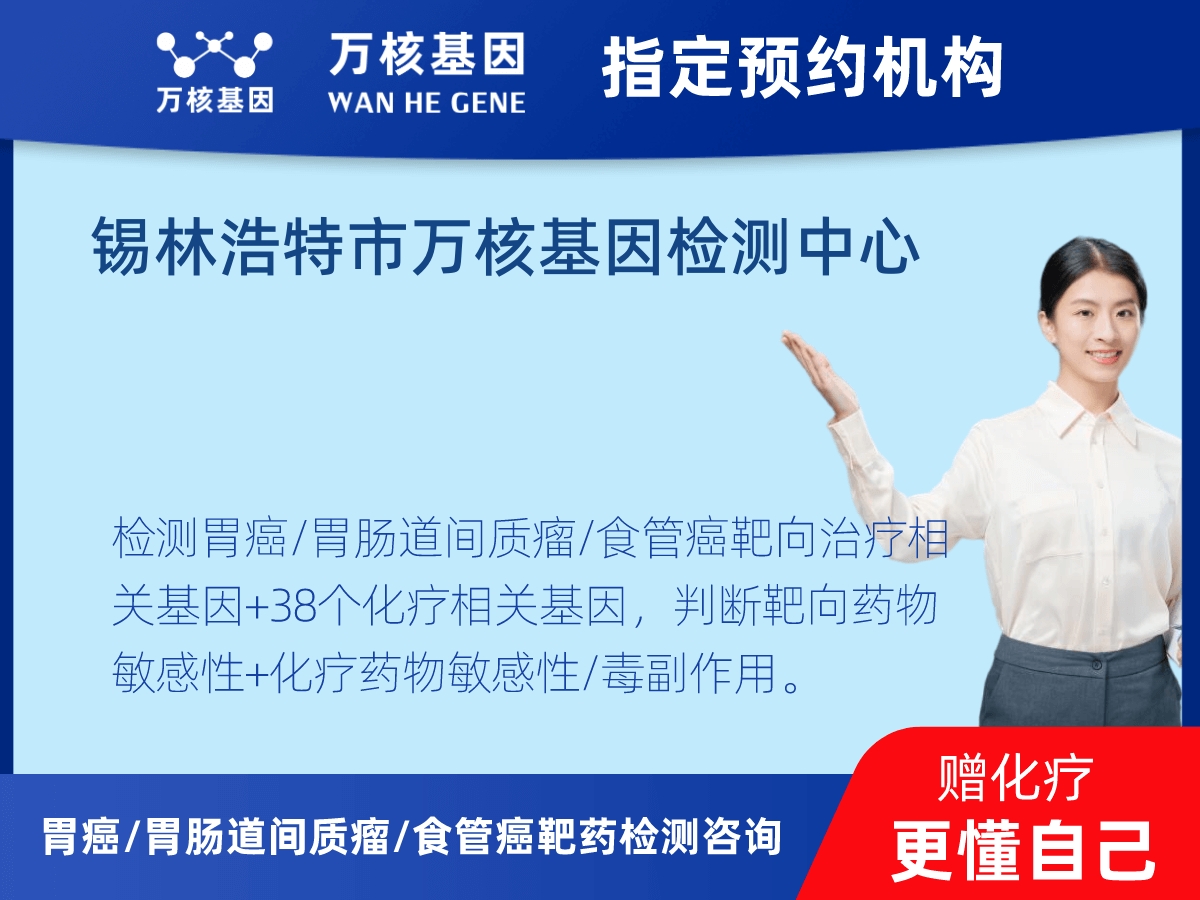 万核基因

万核基因
WAN HE GENE

指定预约机构

锡林浩特市万核基因检测中心

检测胃癌/胃肠道间质瘤/食管癌靶向治疗相关基因+38个化疗相关基因，判断靶向药物敏感性+化疗药物敏感性/毒副作用。

胃癌/胃肠道间质瘤/食管癌靶药检测咨询

赠化疗
更懂自己